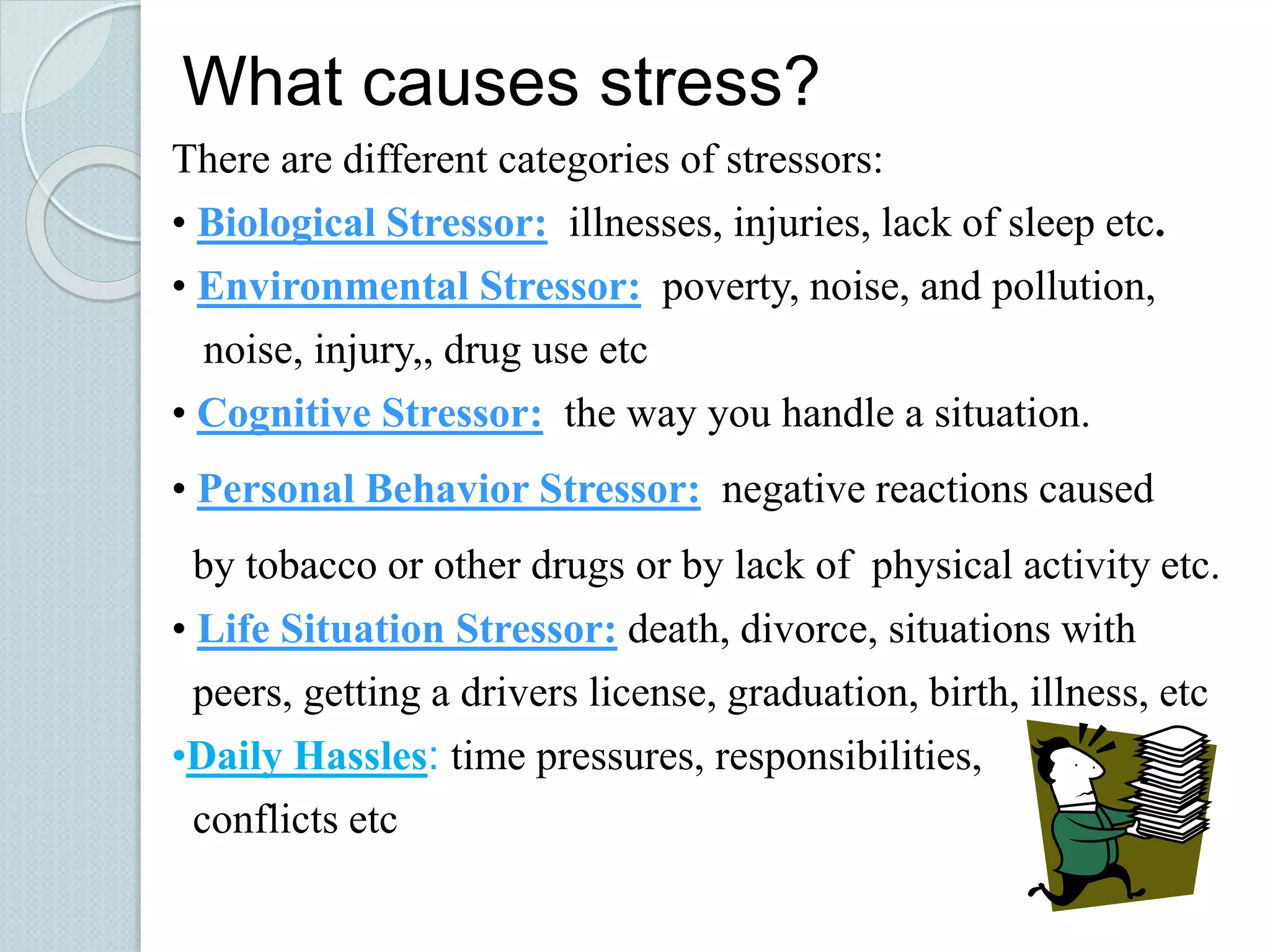 What causes stress?

There are different categories of stressors:

• Biological Stressor: illnesses, injuries, lack of sleep etc.

• Environmental Stressor: poverty, noise, and pollution, noise, injury,, drug use etc

• Cognitive Stressor: the way you handle a situation.

• Personal Behavior Stressor: negative reactions caused by tobacco or other drugs or by lack of physical activity etc.

• Life Situation Stressor: death, divorce, situations with peers, getting a drivers license, graduation, birth, illness, etc

•Daily Hassles: time pressures, responsibilities, conflicts etc